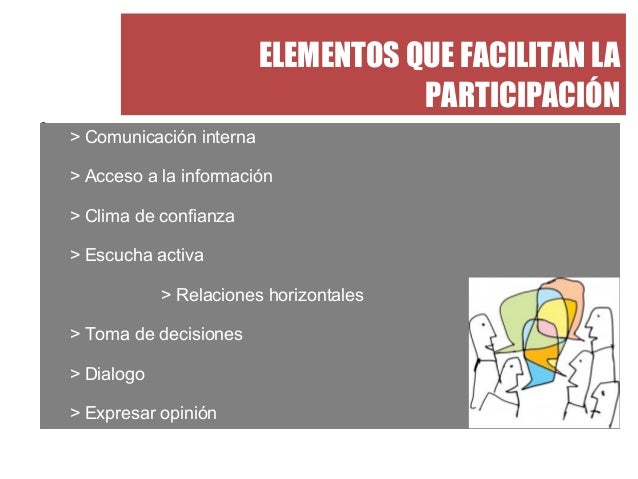 ELEMENTOS QUE FACILITAN LA PARTICIPACIÓN

> Comunicación interna

> Acceso a la información

> Clima de confianza

> Escucha activa

> Relaciones horizontales

> Toma de decisiones

> Dialogo

> Expresar opinión